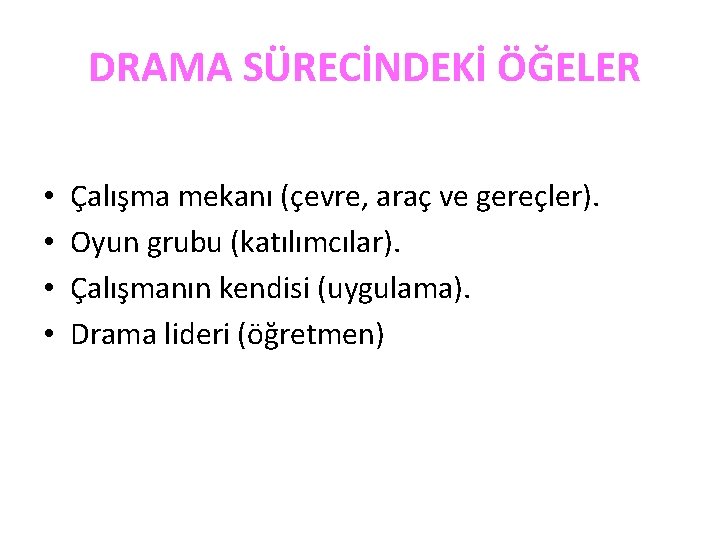 DRAMA SÜRECİNDEKİ ÖĞELER

• Çalışma mekanı (çevre, araç ve gereçler).
• Oyun grubu (katılımcılar).
• Çalışmanın kendisi (uygulama).
• Drama lideri (öğretmen)